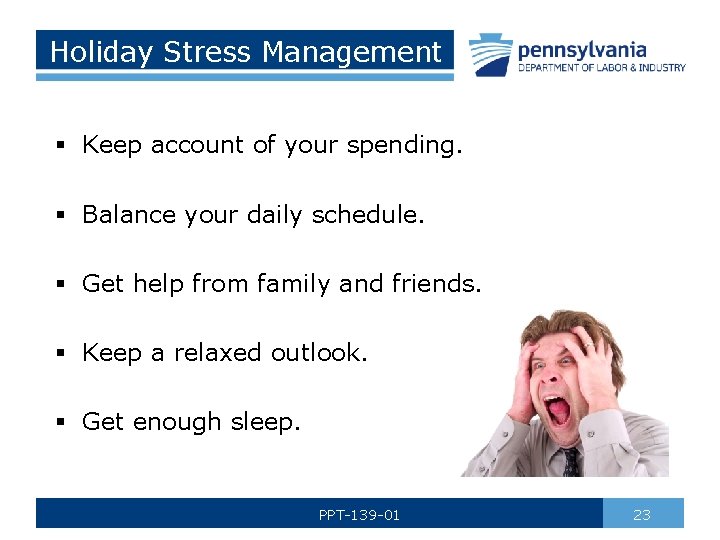 Holiday Stress Management

pennsylvania
DEPARTMENT OF LABOR & INDUSTRY

▪ Keep account of your spending.

▪ Balance your daily schedule.

▪ Get help from family and friends.

▪ Keep a relaxed outlook.

▪ Get enough sleep.

PPT-139-01

23